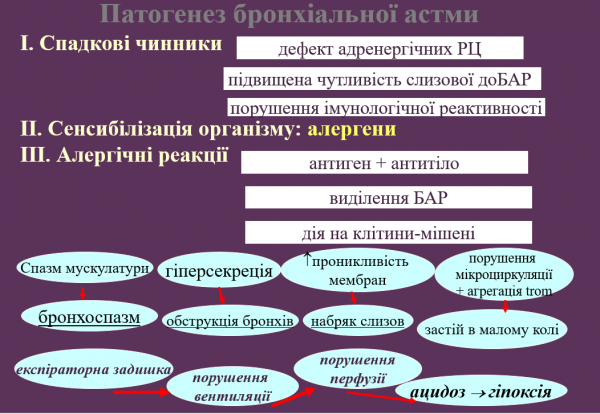 Патогенез бронхіальної астми

І. Спадкові чинники

дефект адренергічних РЦ

підвищена чутливість слизової доБАР

порушення імунологічної реактивності

ІІ. Сенсибілізація організму: алергени

ІІІ. Алергічні реакції

антиген + антитіло

виділення БАР

дія на клітини-мішені

Спазм мускулатури

гіперсекреція

↑проникливість мембран

порушення мікроциркуляції + агрегація trom

бронхоспазм

обструкція бронхів

набряк слизов

застій в малому колі

експіраторна задишка

порушення вентиляції

порушення перфузії

ацидоз → гіпоксія